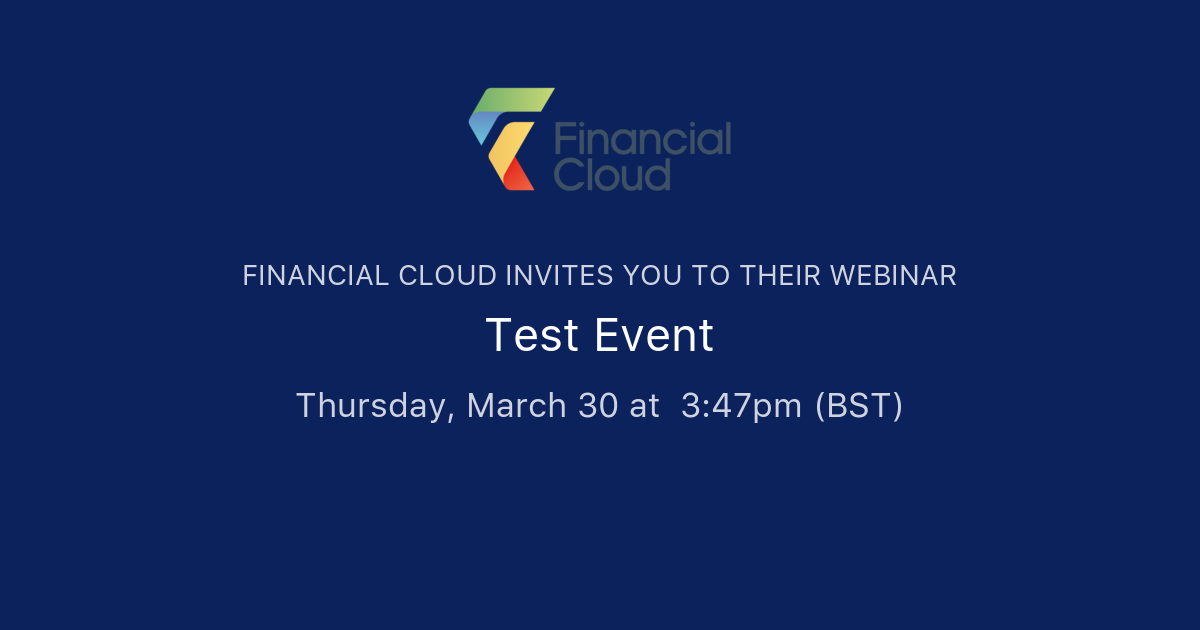 Financial Cloud

FINANCIAL CLOUD INVITES YOU TO THEIR WEBINAR

Test Event

Thursday, March 30 at 3:47pm (BST)